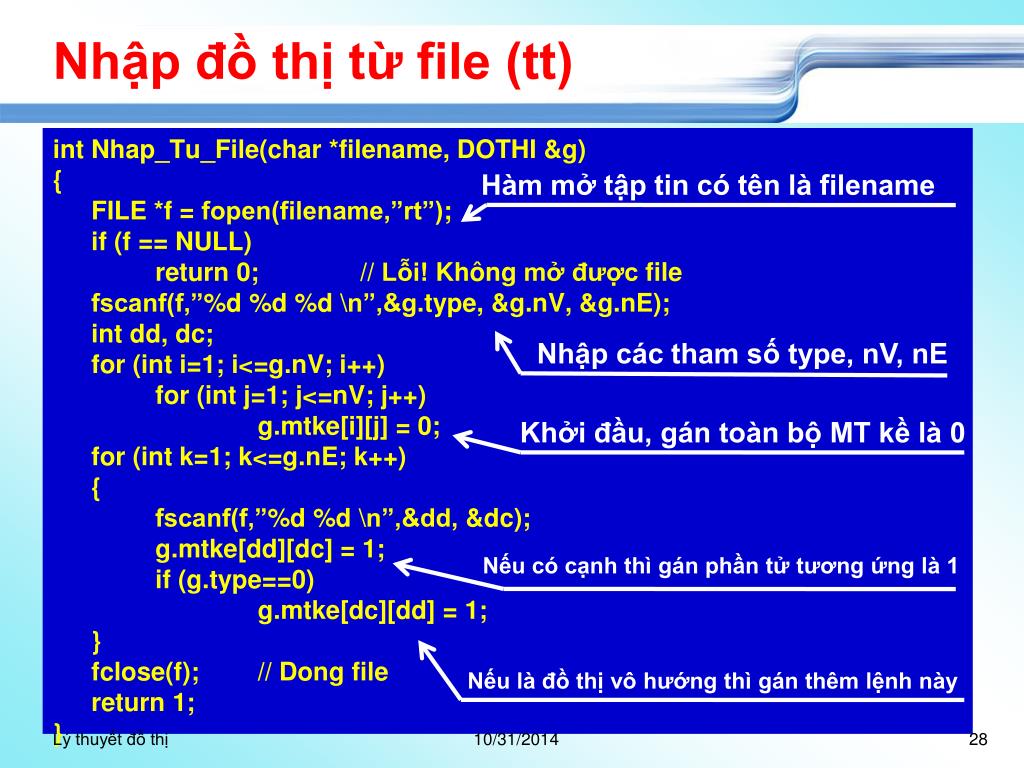 Nhập đồ thị từ file (tt)

int Nhap_Tu_File(char *filename, DOTHI &g)
{
FILE *f = fopen(filename,”rt”);
if (f == NULL)
return 0; // Lỗi! Không mở được file
fscanf(f,”%d %d %d \n”,&g.type, &g.nV, &g.nE);
int dd, dc;
for (int i=1; i<=g.nV; i++)
for (int j=1; j<=nV; j++)
g.mtke[i][j] = 0;
for (int k=1; k<=g.nE; k++)
{
fscanf(f,”%d %d \n”,&dd, &dc);
g.mtke[dd][dc] = 1;
if (g.type==0)
g.mtke[dc][dd] = 1;
}
fclose(f); // Dong file
return 1;
}

Hàm mở tập tin có tên là filename

Nhập các tham số type, nV, nE

Khởi đầu, gán toàn bộ MT kề là 0

Nếu có cạnh thì gán phần tử tương ứng là 1

Nếu là đồ thị vô hướng thì gán thêm lệnh này

Lý thuyết đồ thị 10/31/2014 28